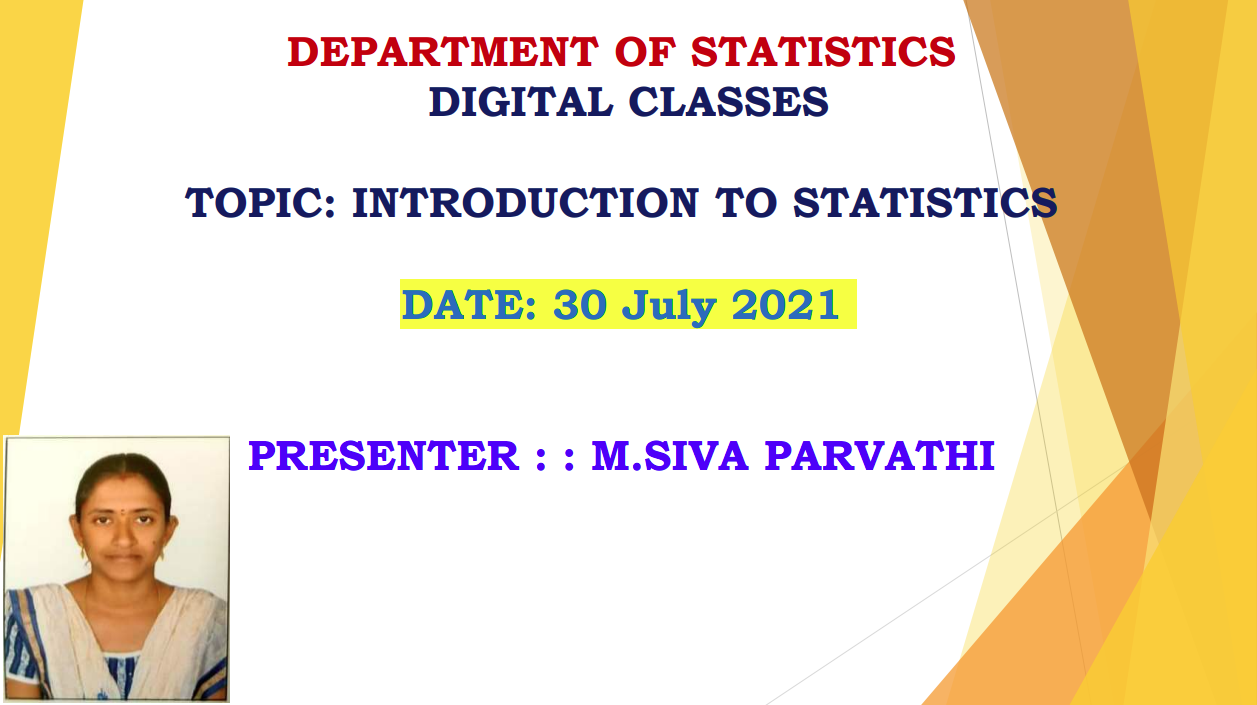 DEPARTMENT OF STATISTICS
DIGITAL CLASSES

TOPIC: INTRODUCTION TO STATISTICS

DATE: 30 July 2021

PRESENTER : : M.SIVA PARVATHI